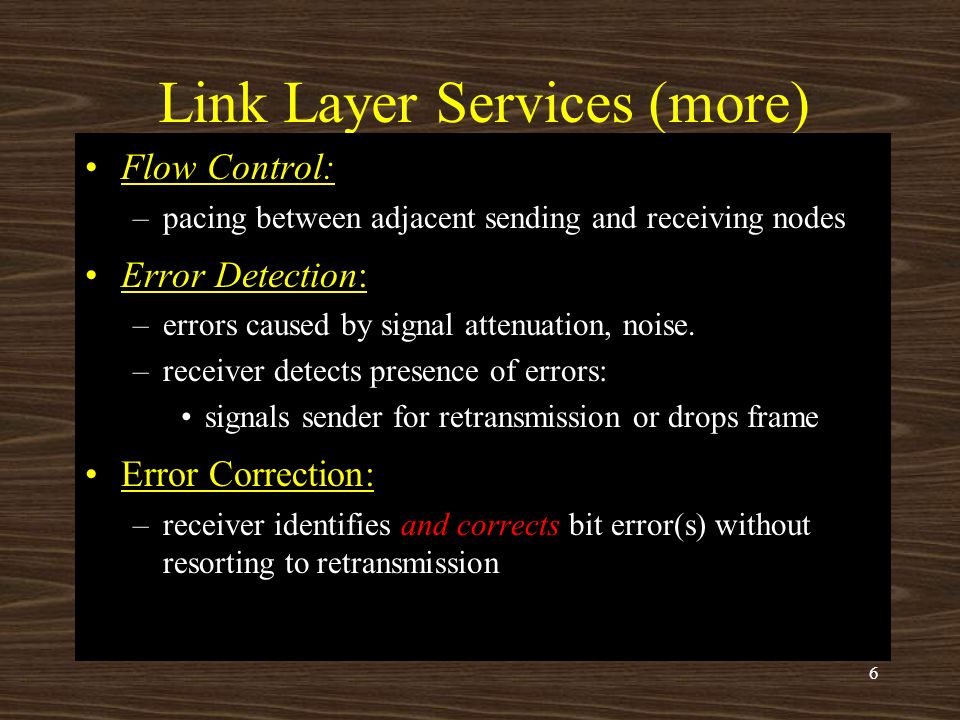 Link Layer Services (more)

• Flow Control:
– pacing between adjacent sending and receiving nodes

• Error Detection:
– errors caused by signal attenuation, noise.
– receiver detects presence of errors:
• signals sender for retransmission or drops frame

• Error Correction:
– receiver identifies and corrects bit error(s) without resorting to retransmission

6